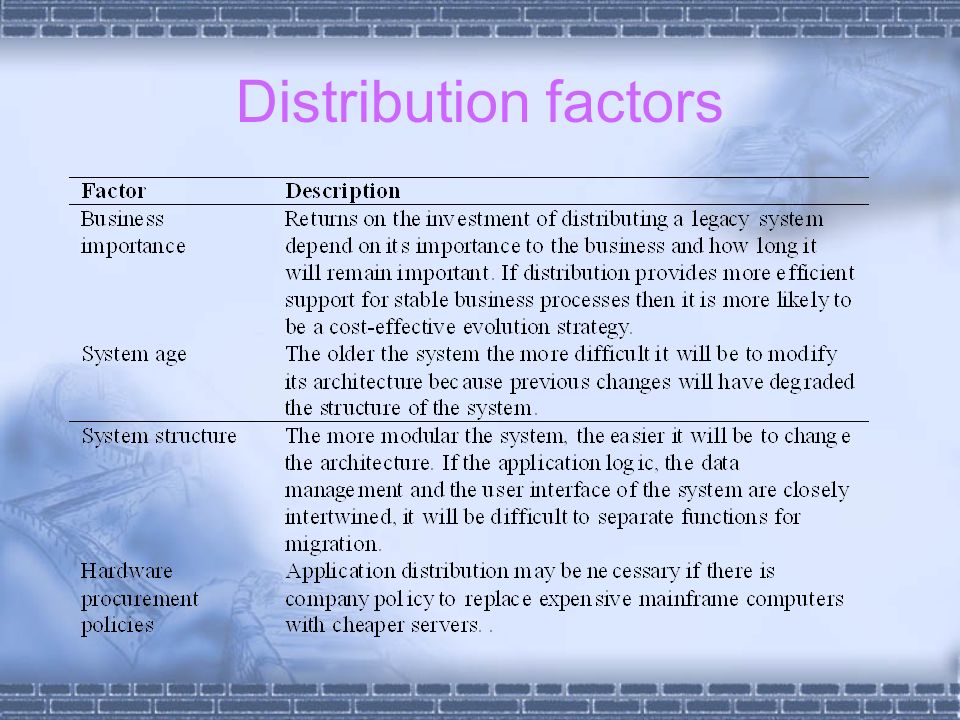 Distribution factors

| Factor | Description |
|---|---|
| Business importance | Returns on the investment of distributing a legacy system depend on its importance to the business and how long it will remain important. If distribution provides more efficient support for stable business processes then it is more likely to be a cost-effective evolution strategy. |
| System age | The older the system the more difficult it will be to modify its architecture because previous changes will have degraded the structure of the system. |
| System structure | The more modular the system, the easier it will be to change the architecture. If the application logic, the data management and the user interface of the system are closely intertwined, it will be difficult to separate functions for migration. |
| Hardware procurement policies | Application distribution may be necessary if there is company policy to replace expensive mainframe computers with cheaper servers. . |